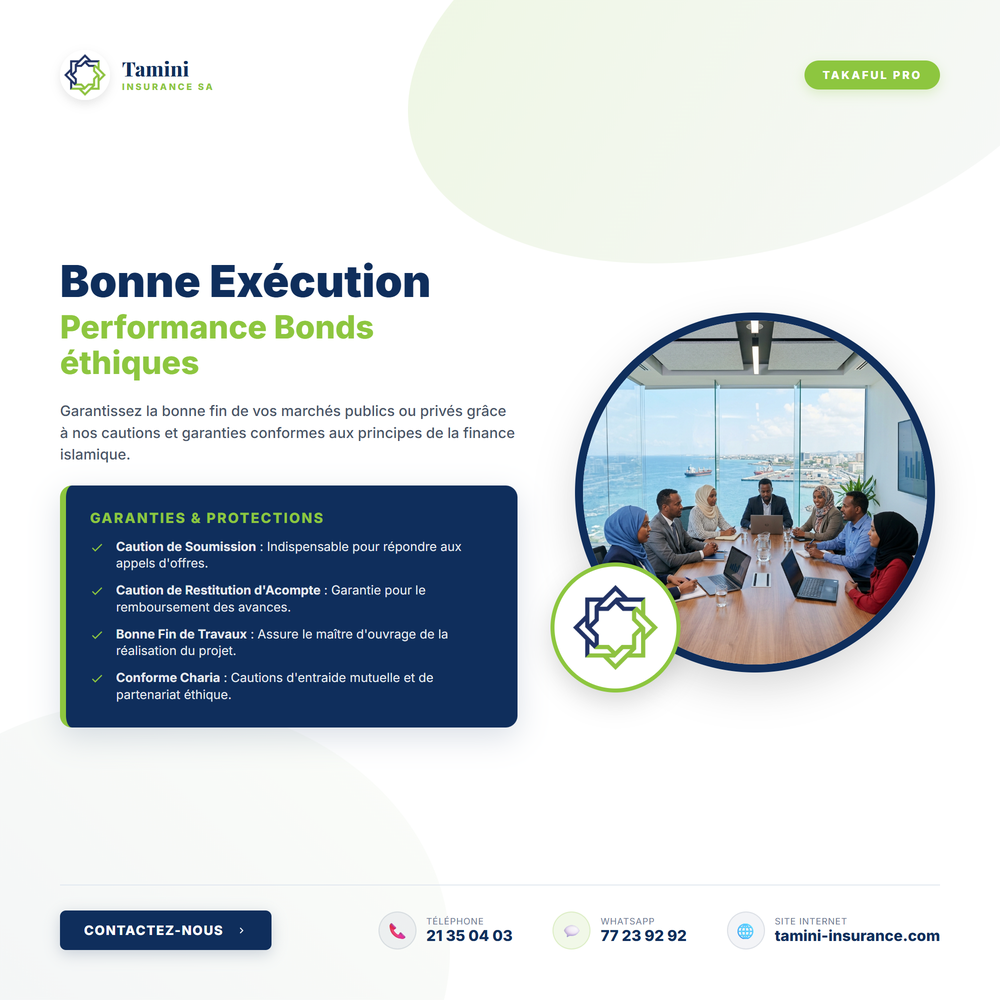 Tamini
INSURANCE SA

TAKAFUL PRO

Bonne Exécution
Performance Bonds éthiques

Garantissez la bonne fin de vos marchés publics ou privés grâce à nos cautions et garanties conformes aux principes de la finance islamique.

GARANTIES & PROTECTIONS

Caution de Soumission : Indispensable pour répondre aux appels d'offres.

Caution de Restitution d'Acompte : Garantie pour le remboursement des avances.

Bonne Fin de Travaux : Assure le maître d'ouvrage de la réalisation du projet.

Conforme Charia : Cautions d'entraide mutuelle et de partenariat éthique.

CONTACTEZ-NOUS ›

TÉLÉPHONE
21 35 04 03

WHATSAPP
77 23 92 92

SITE INTERNET
tamini-insurance.com